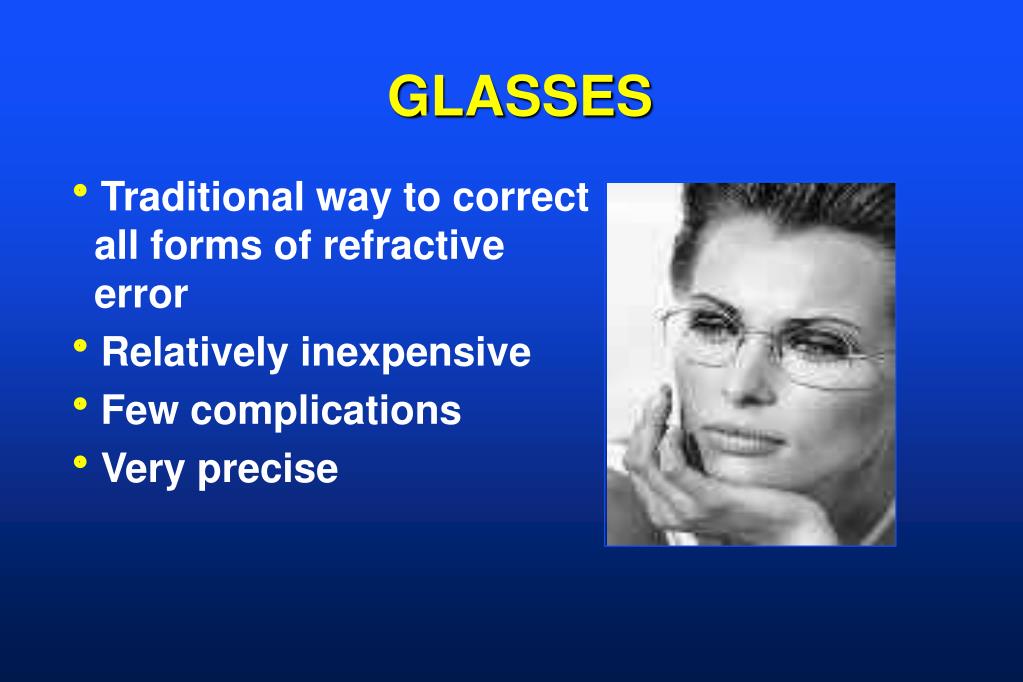 GLASSES

• Traditional way to correct all forms of refractive error
• Relatively inexpensive
• Few complications
• Very precise